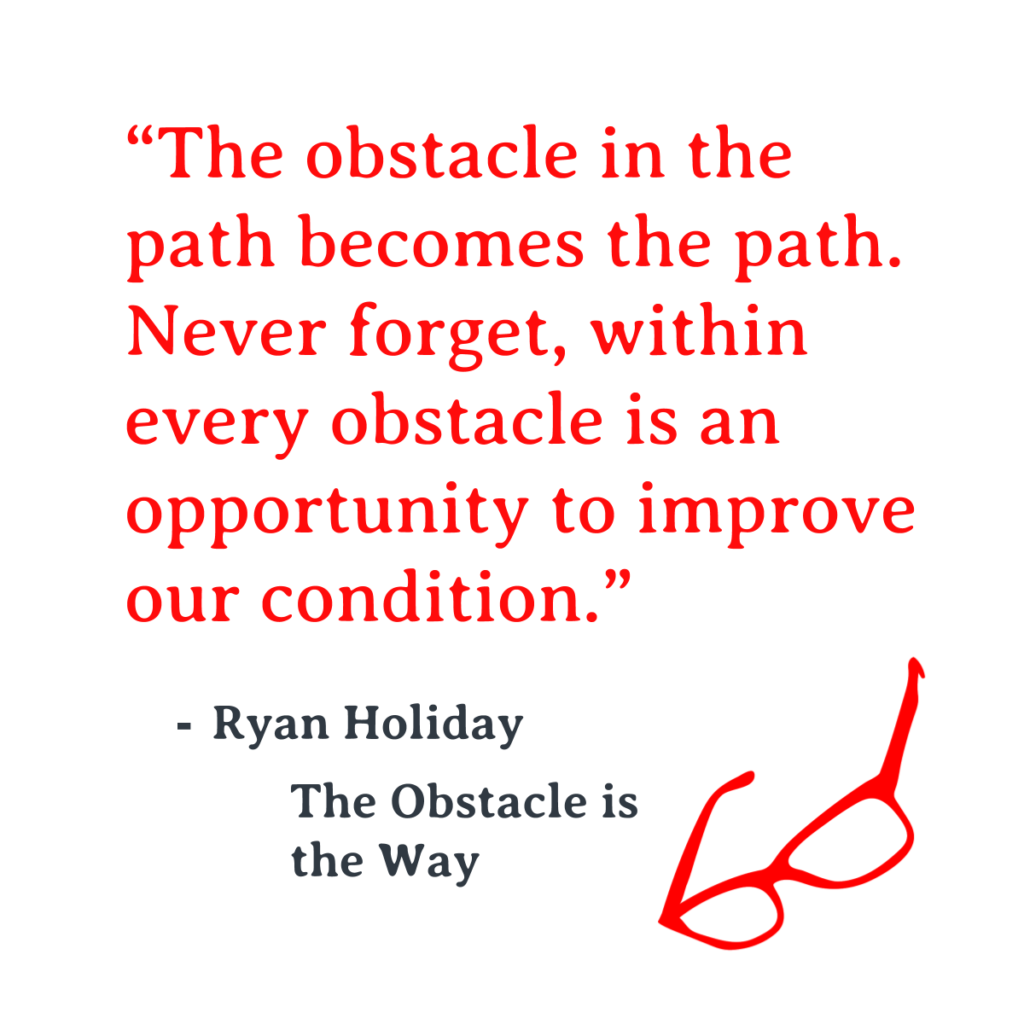 “The obstacle in the path becomes the path. Never forget, within every obstacle is an opportunity to improve our condition.”

- Ryan Holiday

The Obstacle is the Way